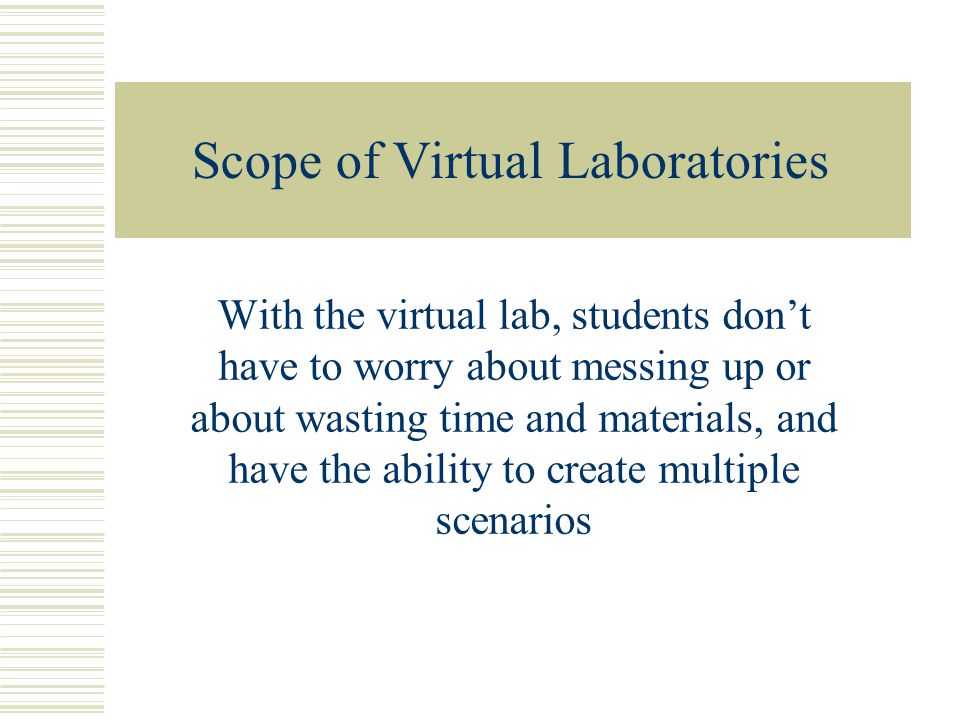 Scope of Virtual Laboratories

With the virtual lab, students don’t have to worry about messing up or about wasting time and materials, and have the ability to create multiple scenarios